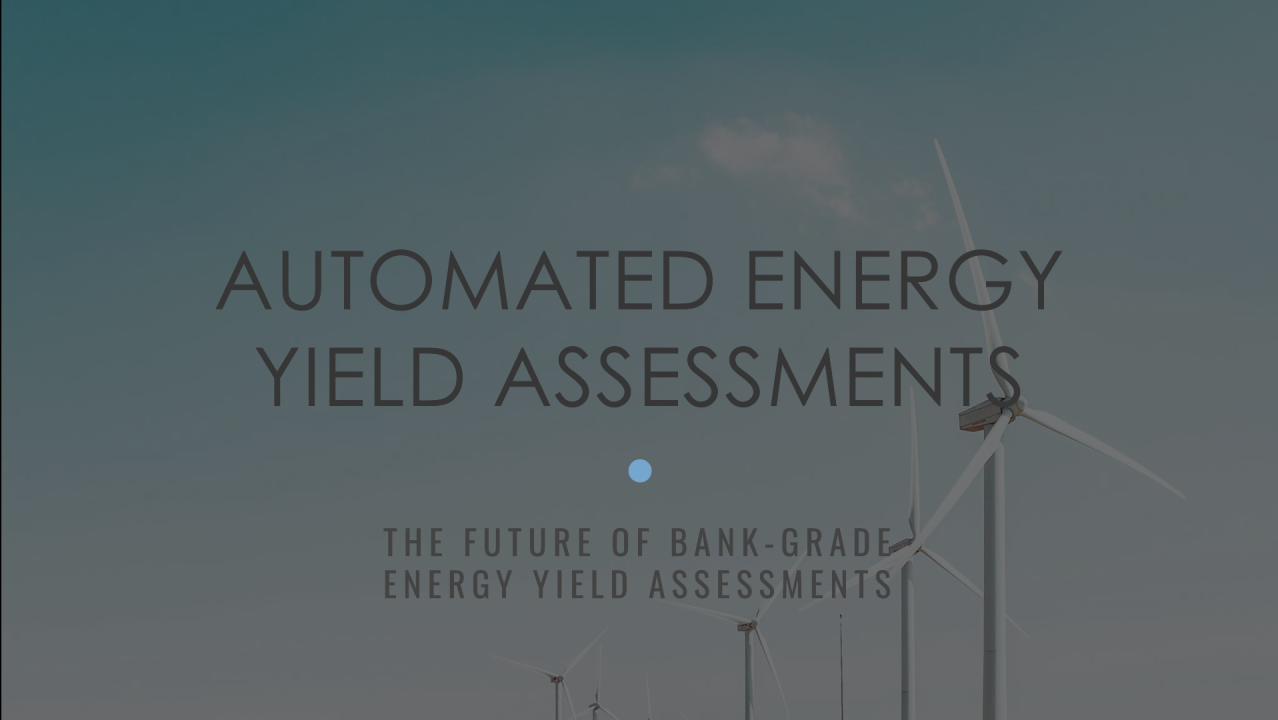 AUTOMATED ENERGY YIELD ASSESSMENTS

THE FUTURE OF BANK-GRADE ENERGY YIELD ASSESSMENTS